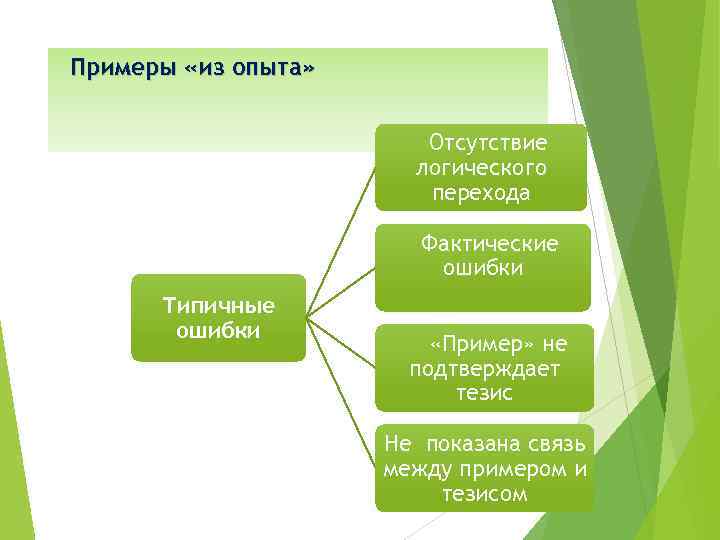 Примеры «из опыта»

Типичные ошибки

Отсутствие логического перехода

Фактические ошибки

«Пример» не подтверждает тезис

Не показана связь между примером и тезисом